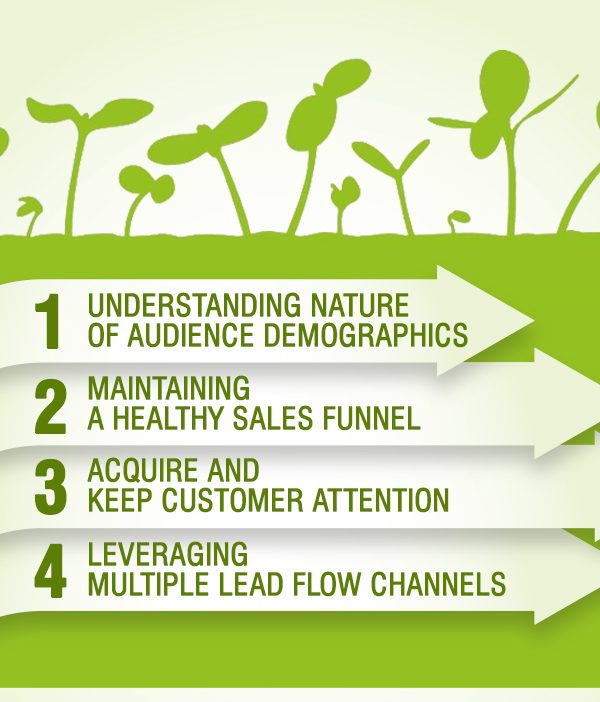 1 UNDERSTANDING NATURE OF AUDIENCE DEMOGRAPHICS

2 MAINTAINING A HEALTHY SALES FUNNEL

3 ACQUIRE AND KEEP CUSTOMER ATTENTION

4 LEVERAGING MULTIPLE LEAD FLOW CHANNELS